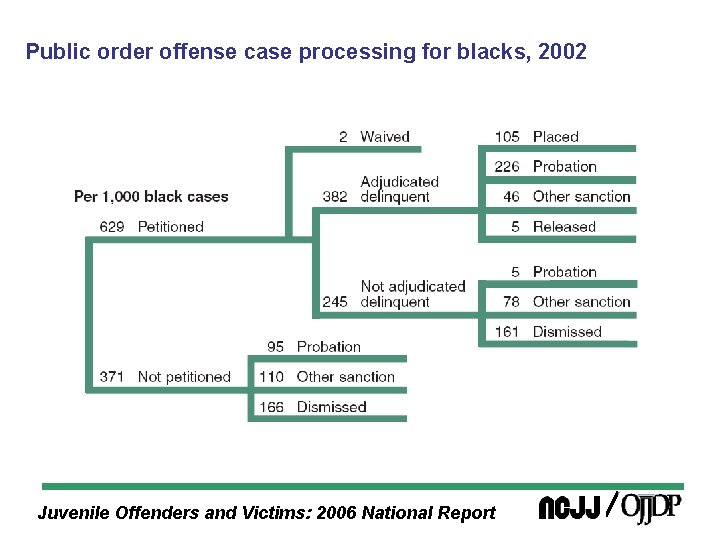 Public order offense case processing for blacks, 2002

Per 1,000 black cases

629 Petitioned

2 Waived

382 Adjudicated delinquent

105 Placed

226 Probation

46 Other sanction

5 Released

245 Not adjudicated delinquent

5 Probation

78 Other sanction

161 Dismissed

371 Not petitioned

95 Probation

110 Other sanction

166 Dismissed

Juvenile Offenders and Victims: 2006 National Report

NCJJ / OJJDP